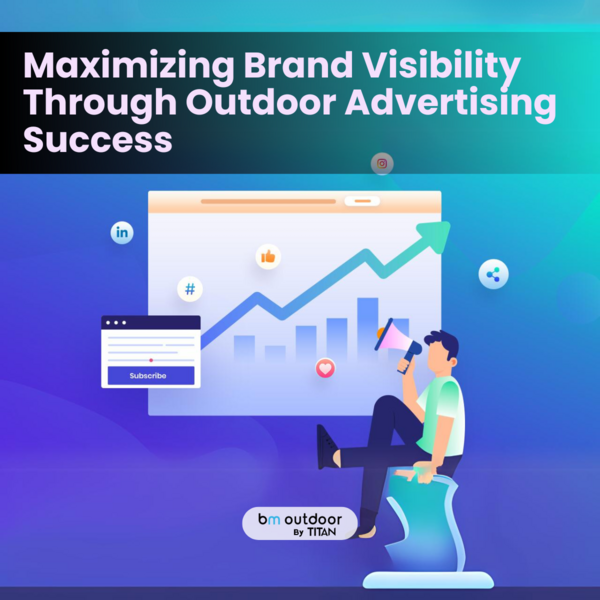 Maximizing Brand Visibility Through Outdoor Advertising Success

in

#

Subscribe

bm outdoor
By TITAN